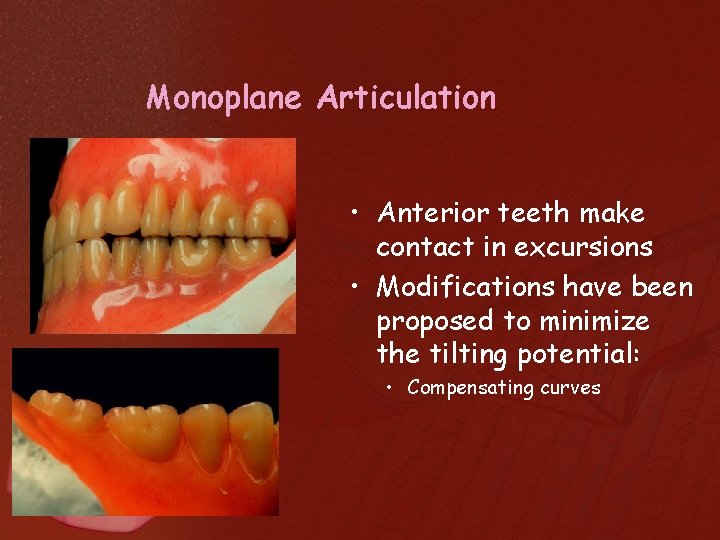 Monoplane Articulation

• Anterior teeth make contact in excursions
• Modifications have been proposed to minimize the tilting potential:
  • Compensating curves